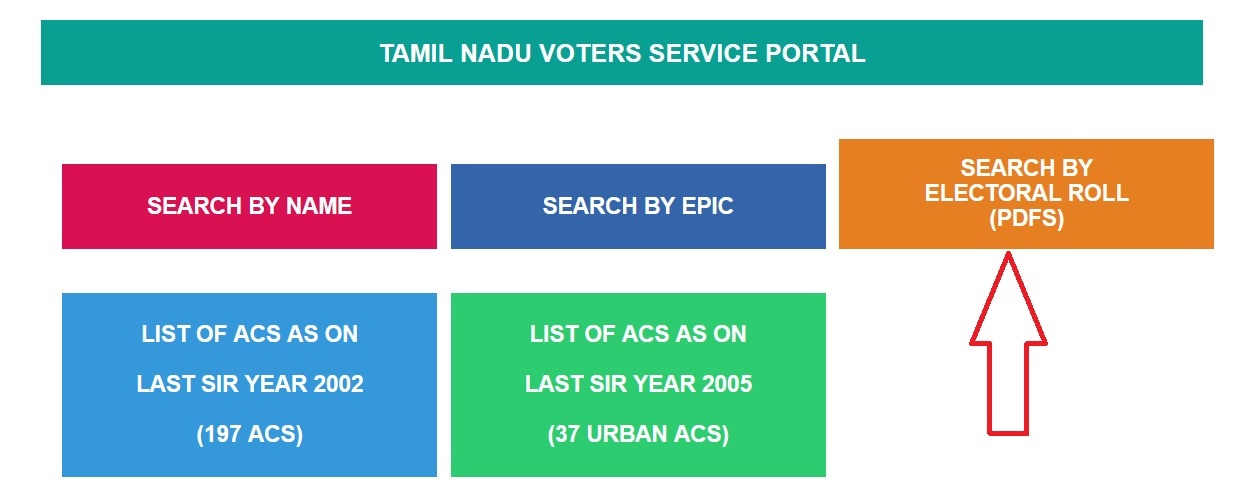 TAMIL NADU VOTERS SERVICE PORTAL

SEARCH BY NAME

SEARCH BY EPIC

SEARCH BY ELECTORAL ROLL (PDFS)

LIST OF ACS AS ON

LAST SIR YEAR 2002

(197 ACS)

LIST OF ACS AS ON

LAST SIR YEAR 2005

(37 URBAN ACS)